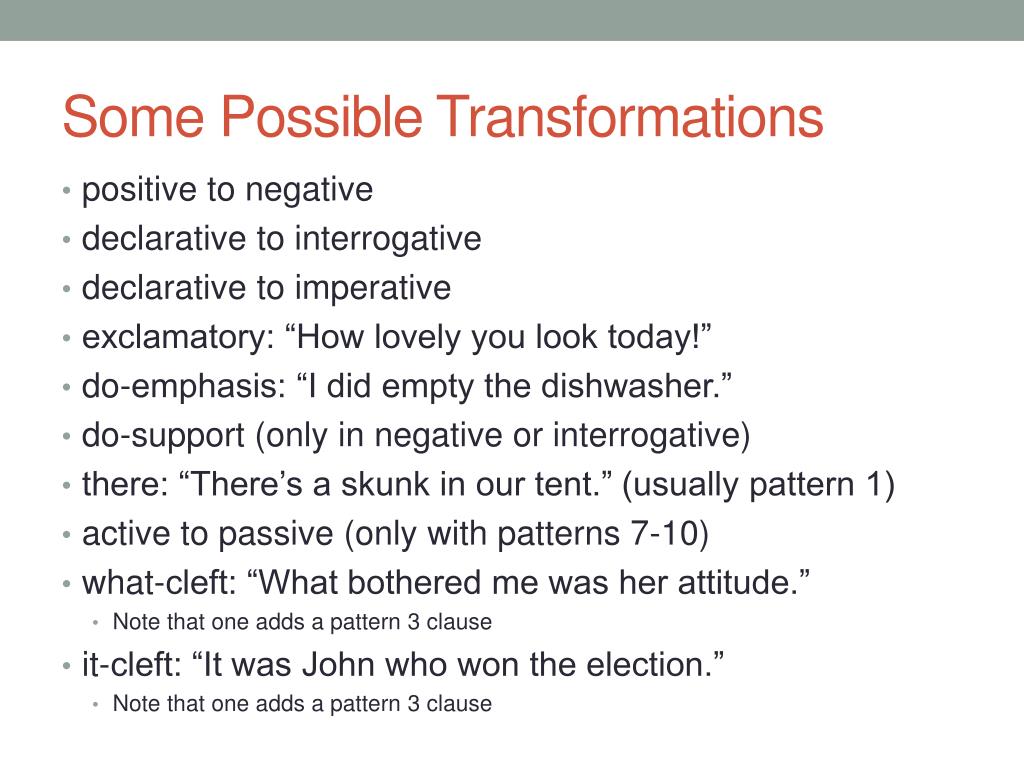 Some Possible Transformations

• positive to negative
• declarative to interrogative
• declarative to imperative
• exclamatory: “How lovely you look today!”
• do-emphasis: “I did empty the dishwasher.”
• do-support (only in negative or interrogative)
• there: “There’s a skunk in our tent.” (usually pattern 1)
• active to passive (only with patterns 7-10)
• what-cleft: “What bothered me was her attitude.”
  • Note that one adds a pattern 3 clause
• it-cleft: “It was John who won the election.”
  • Note that one adds a pattern 3 clause